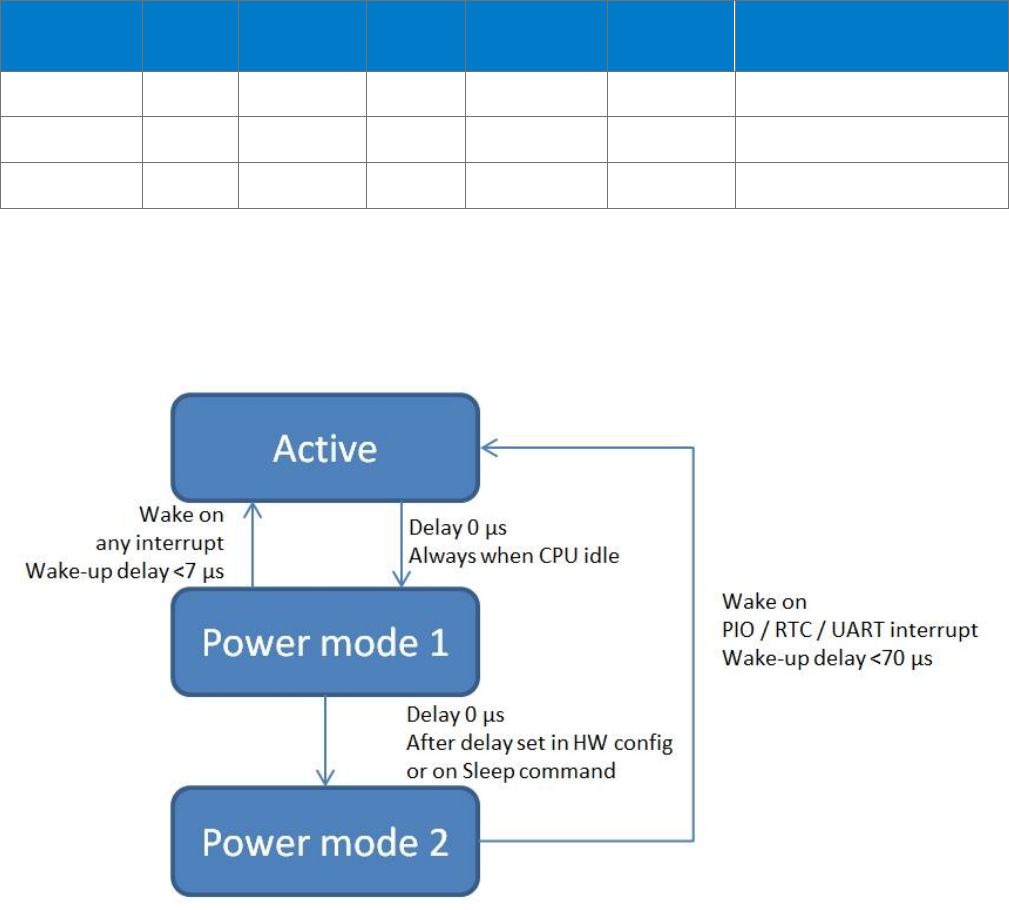 Active

Wake on
any interrupt
Wake-up delay <7 µs

Delay 0 µs
Always when CPU idle

Power mode 1

Wake on
PIO / RTC / UART interrupt
Wake-up delay <70 µs

Delay 0 µs
After delay set in HW config
or on Sleep command

Power mode 2